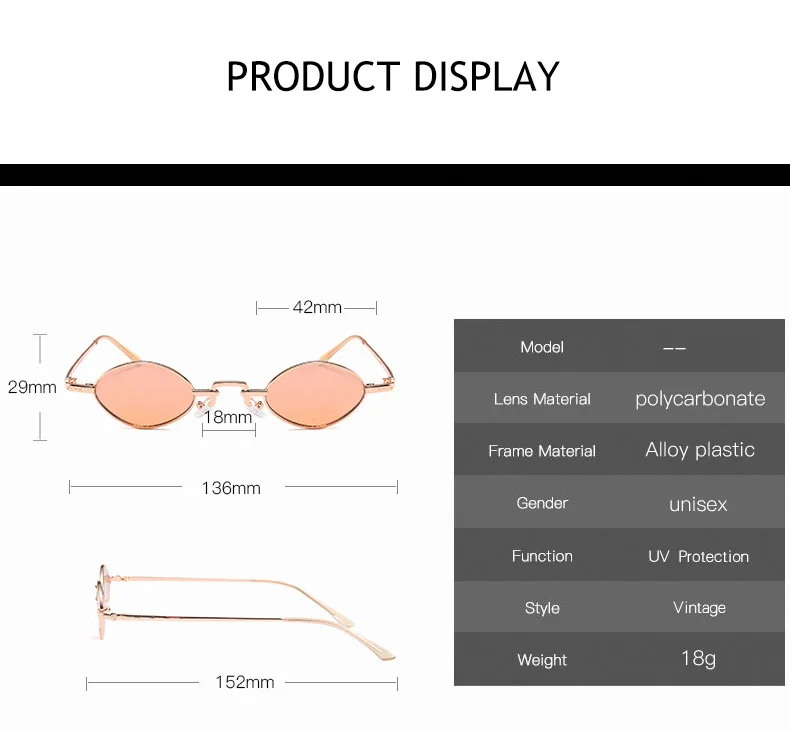 PRODUCT DISPLAY

42mm

29mm

18mm

136mm

152mm

| Model | -- |
|---|---|
| Lens Material | polycarbonate |
| Frame Material | Alloy plastic |
| Gender | unisex |
| Function | UV Protection |
| Style | Vintage |
| Weight | 18g |